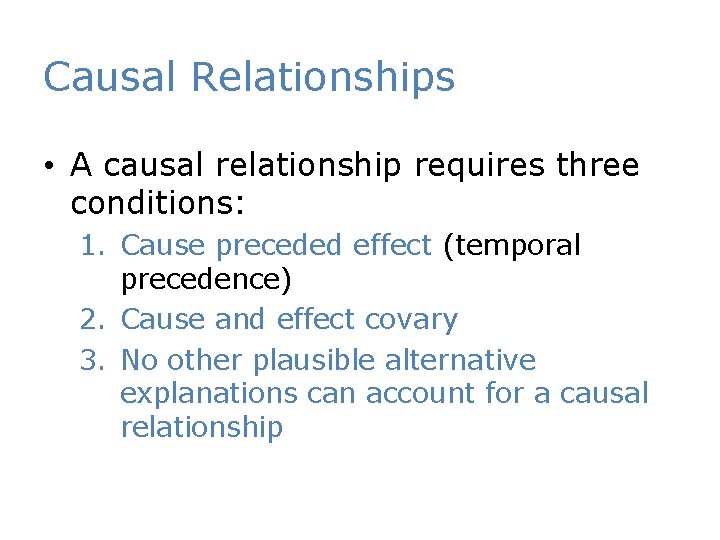 Causal Relationships

• A causal relationship requires three conditions:

1. Cause preceded effect (temporal precedence)
2. Cause and effect covary
3. No other plausible alternative explanations can account for a causal relationship